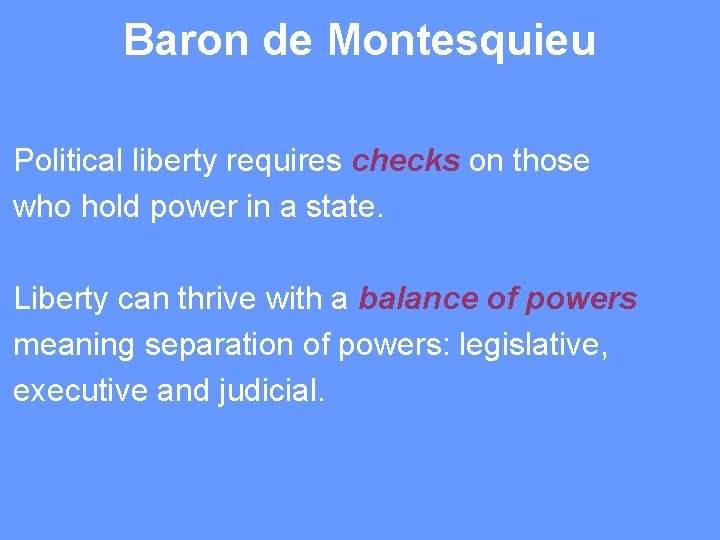 Baron de Montesquieu

Political liberty requires checks on those who hold power in a state.

Liberty can thrive with a balance of powers meaning separation of powers: legislative, executive and judicial.